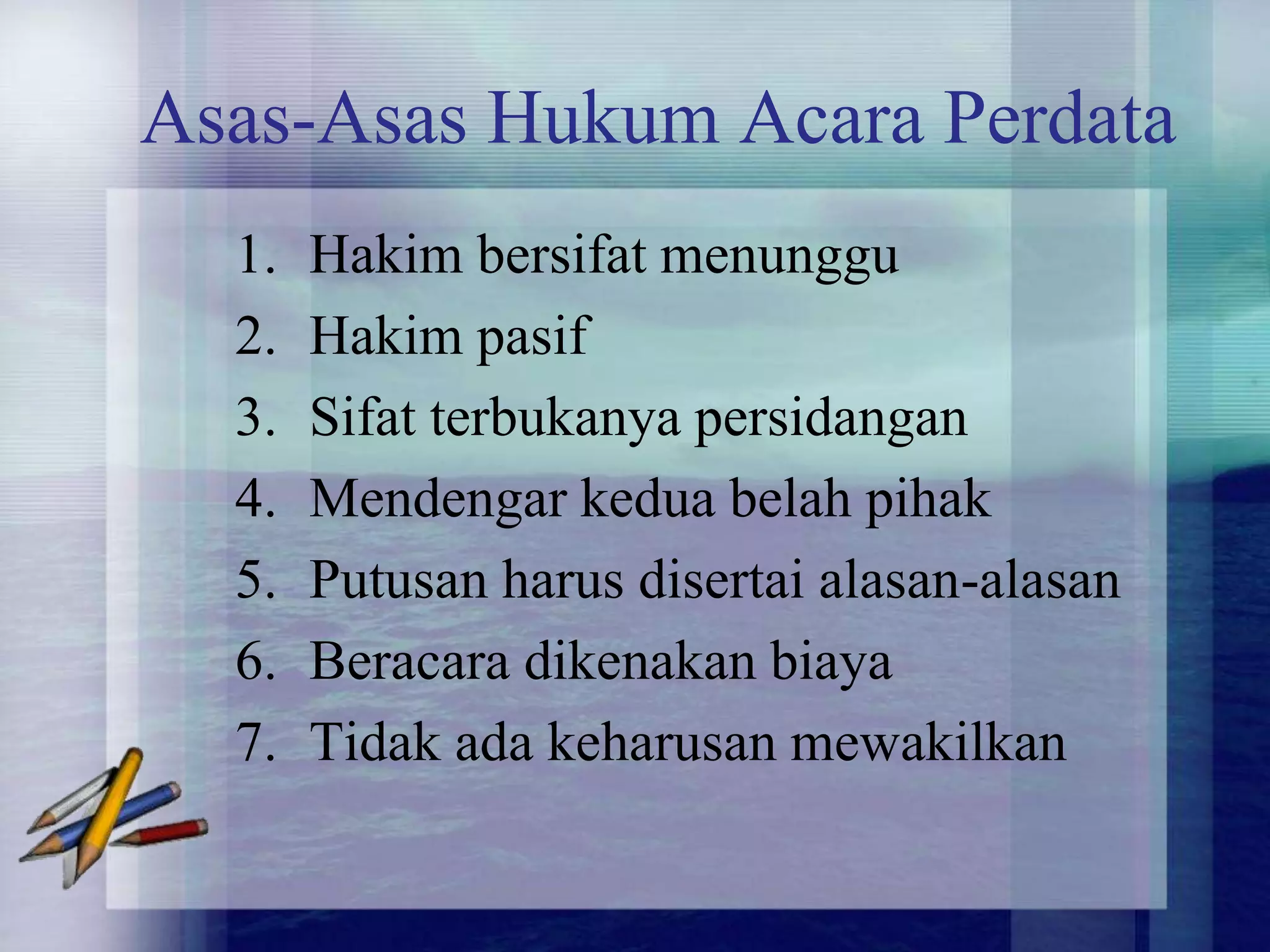 Asas-Asas Hukum Acara Perdata

1. Hakim bersifat menunggu
2. Hakim pasif
3. Sifat terbukanya persidangan
4. Mendengar kedua belah pihak
5. Putusan harus disertai alasan-alasan
6. Beracara dikenakan biaya
7. Tidak ada keharusan mewakilkan